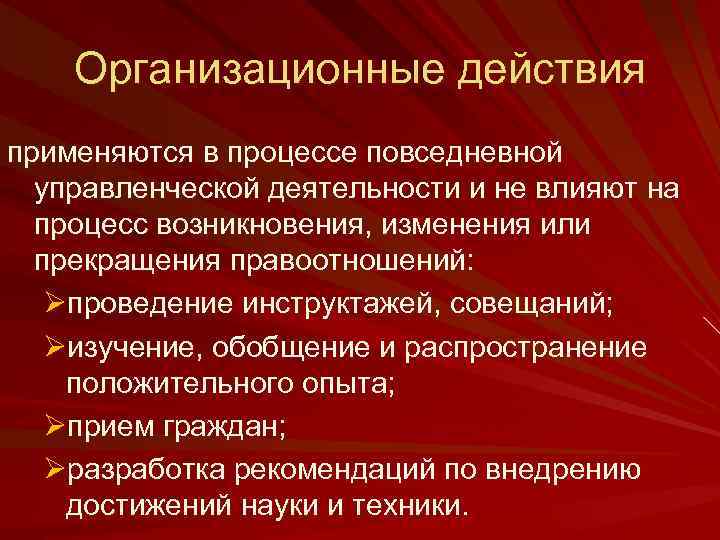 Организационные действия

применяются в процессе повседневной управленческой деятельности и не влияют на процесс возникновения, изменения или прекращения правоотношений:

➢проведение инструктажей, совещаний;

➢изучение, обобщение и распространение положительного опыта;

➢прием граждан;

➢разработка рекомендаций по внедрению достижений науки и техники.